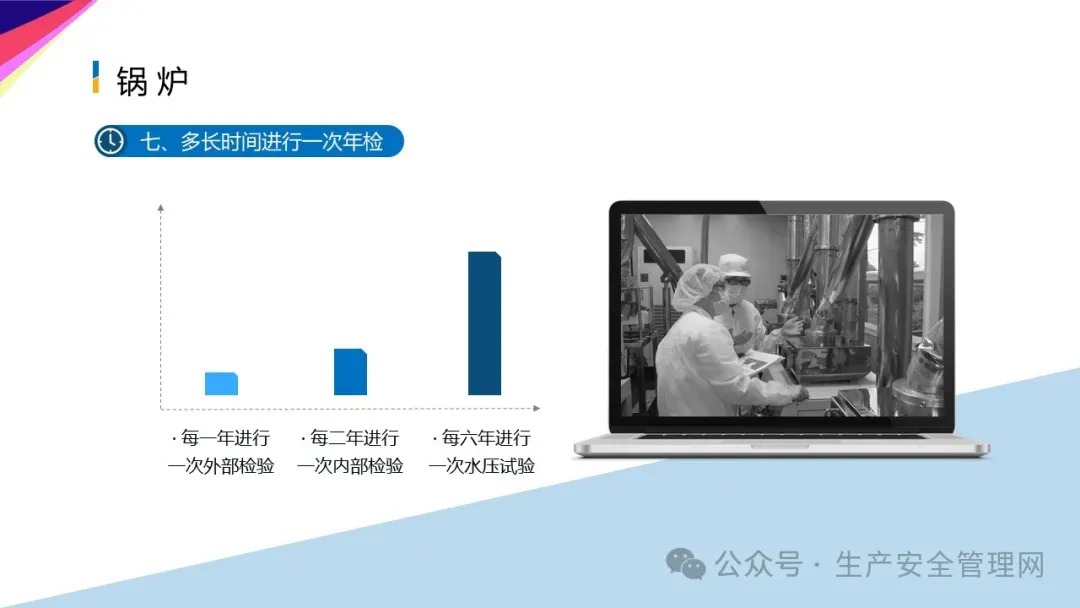 锅 炉

七、多长时间进行一次年检

· 每一年进行一次外部检验

· 每二年进行一次内部检验

· 每六年进行一次水压试验

公众号 · 生产安全管理网